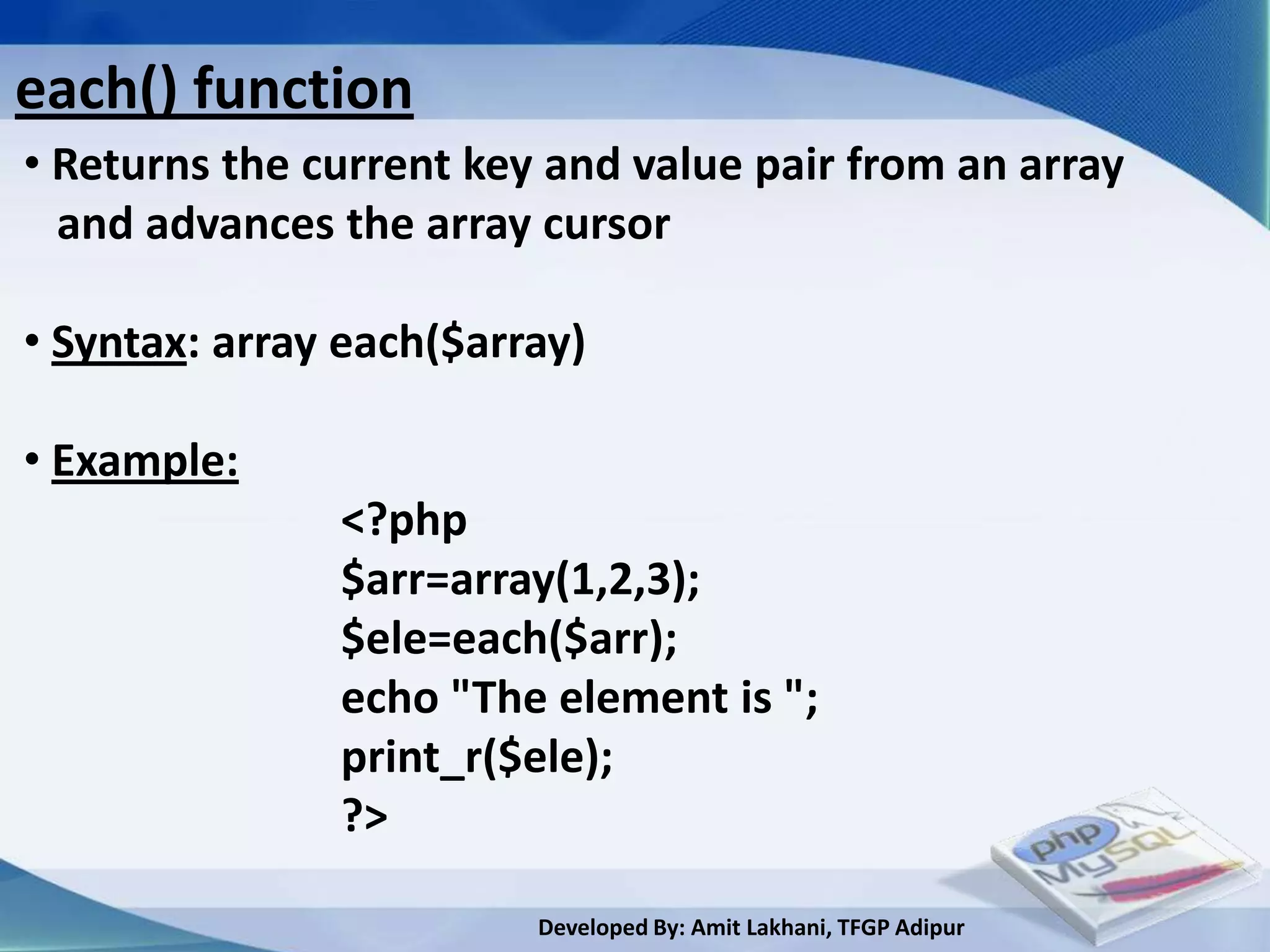 each() function

• Returns the current key and value pair from an array and advances the array cursor

• Syntax: array each($array)

• Example:

<?php
$arr=array(1,2,3);
$ele=each($arr);
echo "The element is ";
print_r($ele);
?>

php
MySQL

Developed By: Amit Lakhani, TFGP Adipur